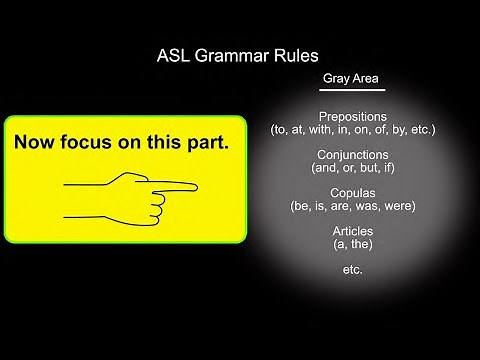 ASL Grammar Rules

Now focus on this part.

Gray Area

Prepositions
(to, at, with, in, on, of, by, etc.)

Conjunctions
(and, or, but, if)

Copulas
(be, is, are, was, were)

Articles
(a, the)

etc.